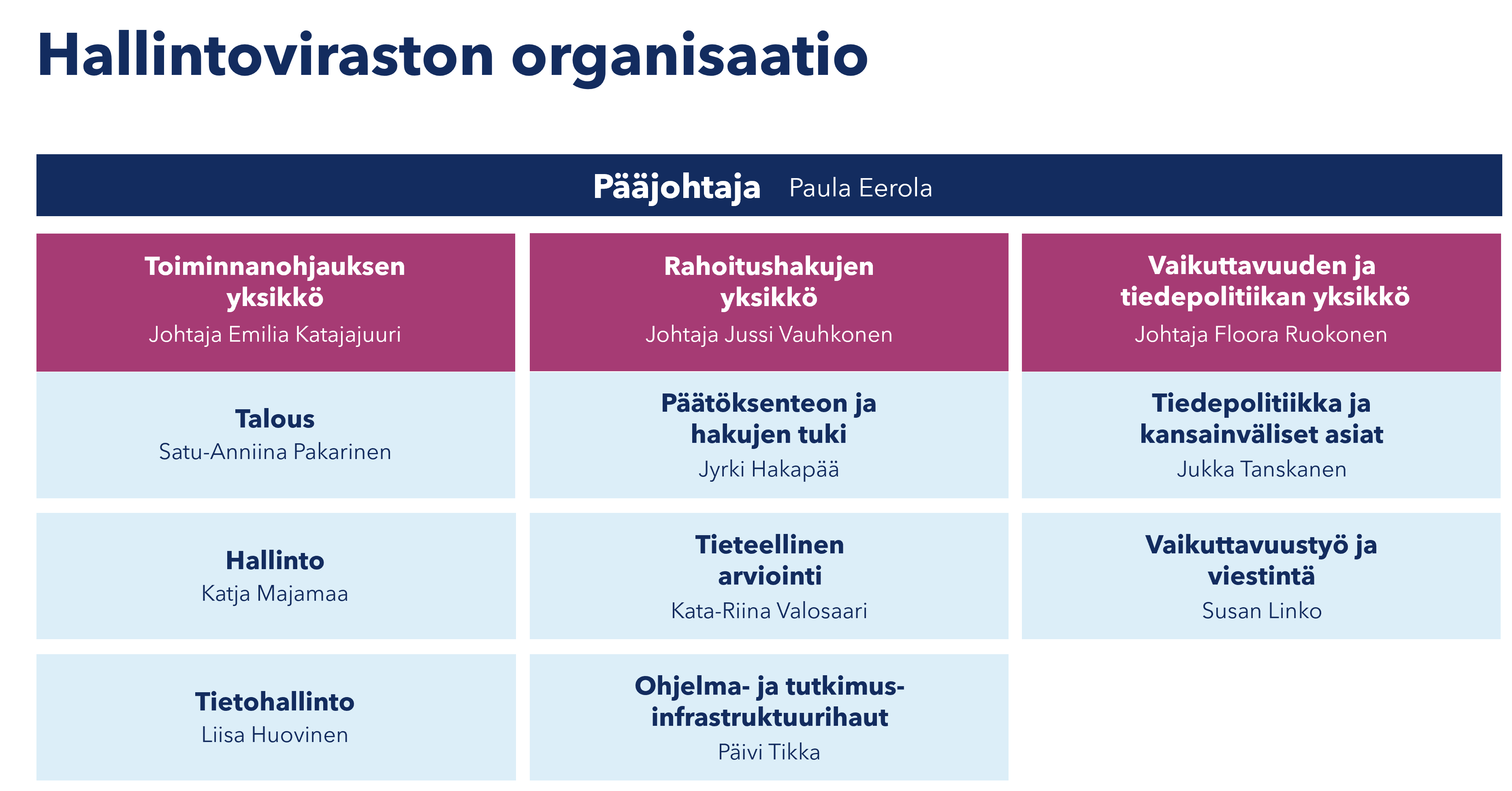 Hallintoviraston organisaatio

Pääjohtaja Paula Eerola

Toiminnanohjauksen yksikkö
Johtaja Emilia Katajajuuri

Talous
Satu-Anniina Pakarinen

Hallinto
Katja Majamaa

Tietohallinto
Liisa Huovinen

Rahoitushakujen yksikkö
Johtaja Jussi Vauhkonen

Päätöksenteon ja hakujen tuki
Jyrki Hakapää

Tieteellinen arviointi
Kata-Riina Valosaari

Ohjelma- ja tutkimusinfrastruktuurihaut
Päivi Tikka

Vaikuttavuuden ja tiedepolitiikan yksikkö
Johtaja Floora Ruokonen

Tiedepolitiikka ja kansainväliset asiat
Jukka Tanskanen

Vaikuttavuustyö ja viestintä
Susan Linko